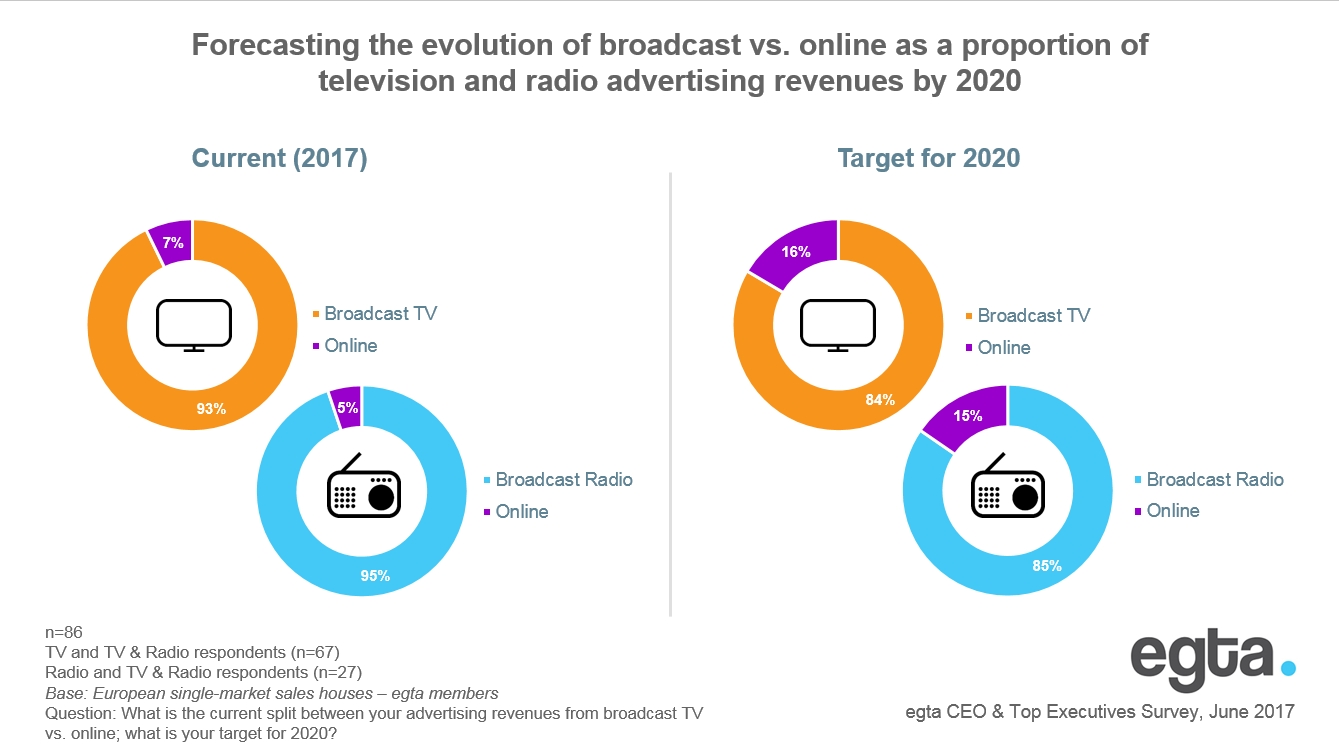 Forecasting the evolution of broadcast vs. online as a proportion of television and radio advertising revenues by 2020

Current (2017)

7%

93%

Broadcast TV
Online

5%

95%

Broadcast Radio
Online

Target for 2020

16%

84%

Broadcast TV
Online

15%

85%

Broadcast Radio
Online

n=86
TV and TV & Radio respondents (n=67)
Radio and TV & Radio respondents (n=27)
Base: European single-market sales houses – egta members
Question: What is the current split between your advertising revenues from broadcast TV vs. online; what is your target for 2020?

egta.

egta CEO & Top Executives Survey, June 2017